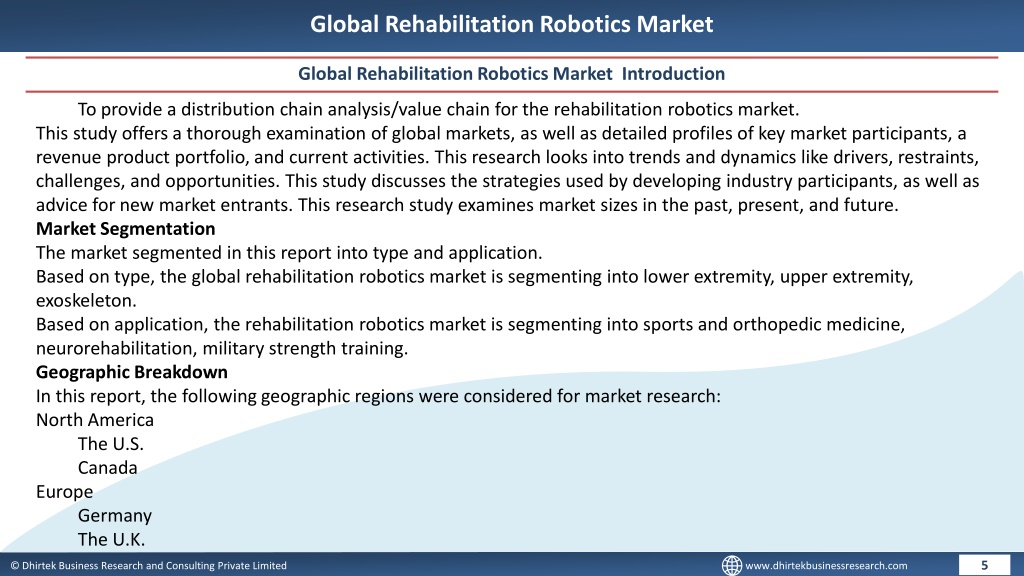 Global Rehabilitation Robotics Market

Global Rehabilitation Robotics Market Introduction

To provide a distribution chain analysis/value chain for the rehabilitation robotics market.
This study offers a thorough examination of global markets, as well as detailed profiles of key market participants, a revenue product portfolio, and current activities. This research looks into trends and dynamics like drivers, restraints, challenges, and opportunities. This study discusses the strategies used by developing industry participants, as well as advice for new market entrants. This research study examines market sizes in the past, present, and future.

Market Segmentation
The market segmented in this report into type and application.
Based on type, the global rehabilitation robotics market is segmenting into lower extremity, upper extremity, exoskeleton.
Based on application, the rehabilitation robotics market is segmenting into sports and orthopedic medicine, neurorehabilitation, military strength training.

Geographic Breakdown
In this report, the following geographic regions were considered for market research:
North America
The U.S.
Canada
Europe
Germany
The U.K.

© Dhirtek Business Research and Consulting Private Limited
www.dhirtekbusinessresearch.com
5